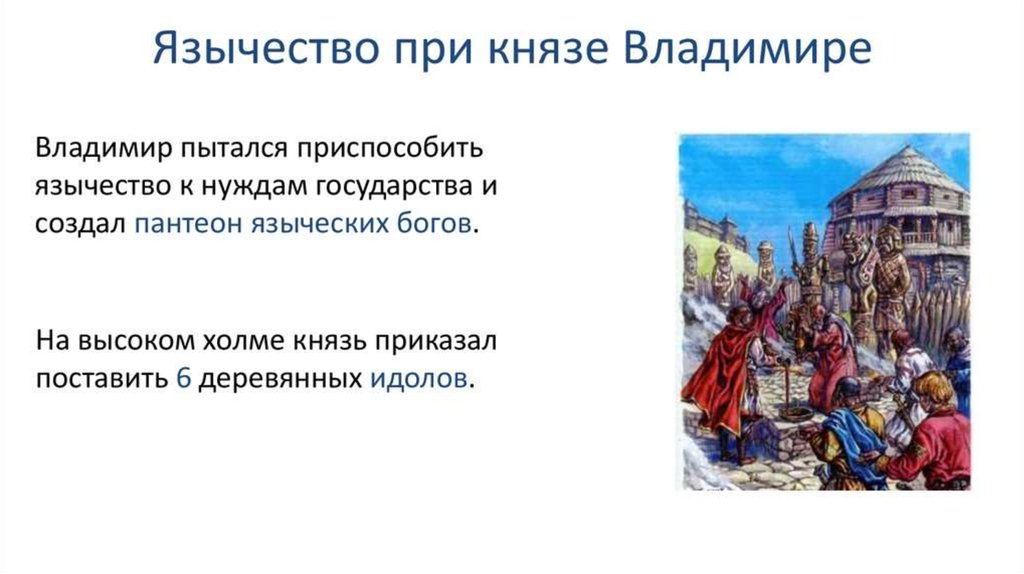 Язычество при князе Владимире

Владимир пытался приспособить язычество к нуждам государства и создал пантеон языческих богов.

На высоком холме князь приказал поставить 6 деревянных идолов.